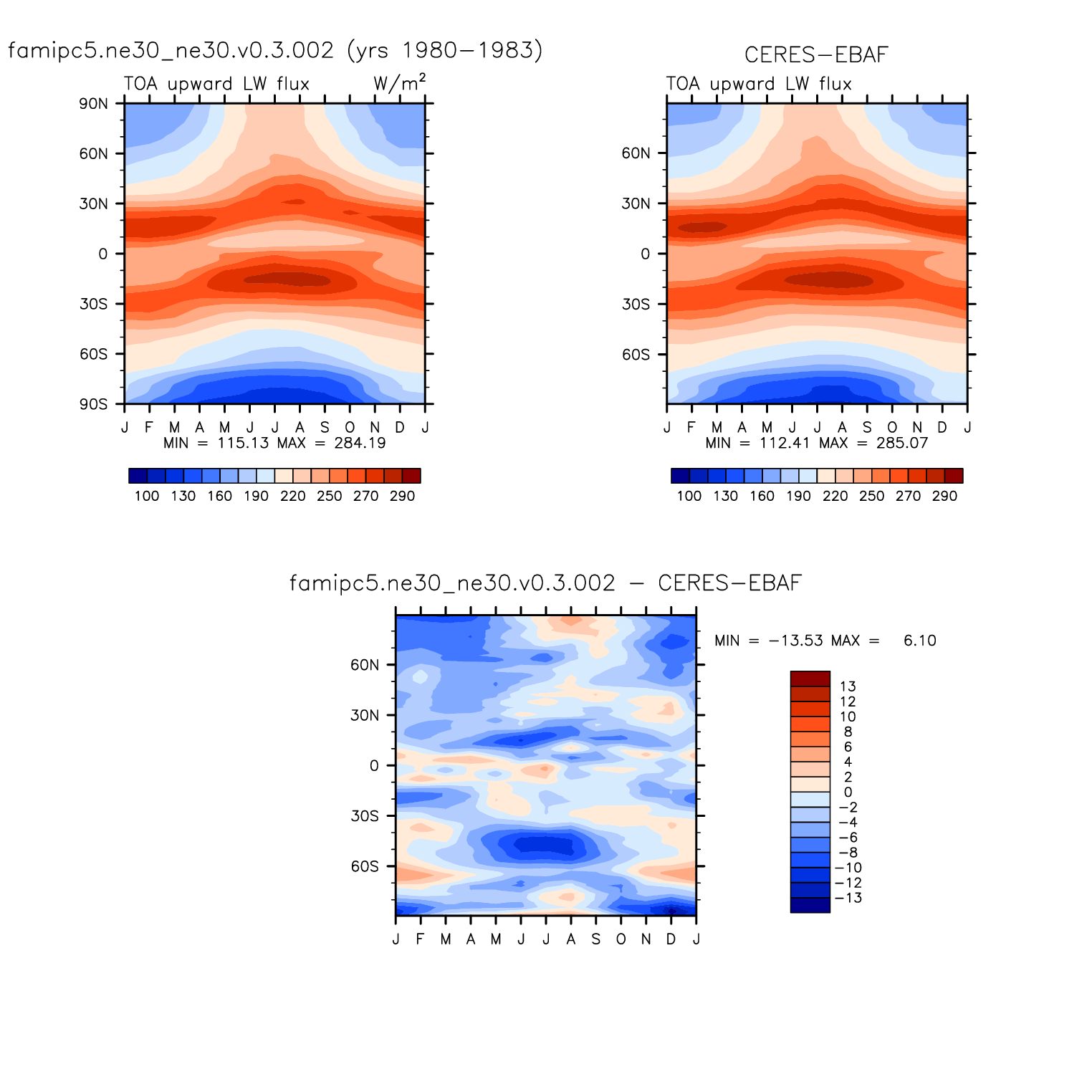 famipc5.ne30_ne30.v0.3.002 (yrs 1980−1983)

TOA upward LW flux W/m$^2$

90N
60N
30N
0
30S
60S
90S

J F M A M J J A S O N D J

MIN = 115.13 MAX = 284.19

100 130 160 190 220 250 270 290

CERES−EBAF

TOA upward LW flux

60N
30N
0
30S
60S

J F M A M J J A S O N D J

MIN = 112.41 MAX = 285.07

100 130 160 190 220 250 270 290

famipc5.ne30_ne30.v0.3.002 − CERES−EBAF

60N
30N
0
30S
60S

J F M A M J J A S O N D J

MIN = −13.53 MAX = 6.10

13
12
10
8
6
4
2
0
−2
−4
−6
−8
−10
−12
−13